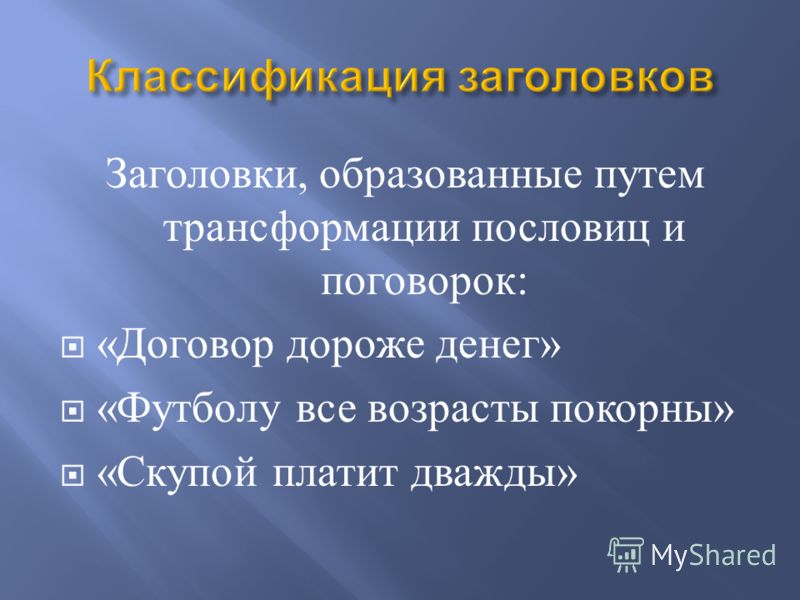 Классификация заголовков

Заголовки, образованные путем трансформации пословиц и поговорок:

«Договор дороже денег»

«Футболу все возрасты покорны»

«Скупой платит дважды»

MyShared